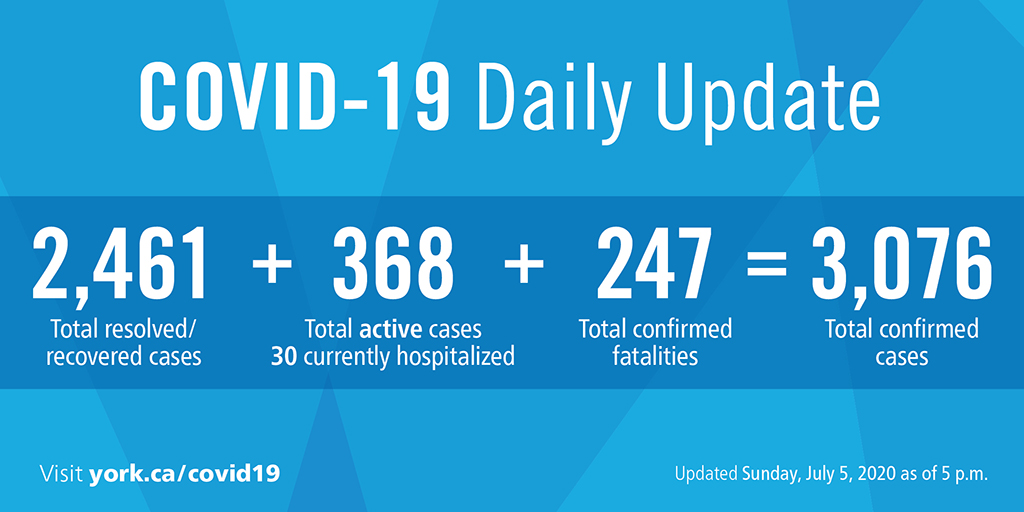 COVID-19 Daily Update

2,461 + 368 + 247 = 3,076

Total resolved/ recovered cases

Total active cases 30 currently hospitalized

Total confirmed fatalities

Total confirmed cases

Visit york.ca/covid19

Updated Sunday, July 5, 2020 as of 5 p.m.